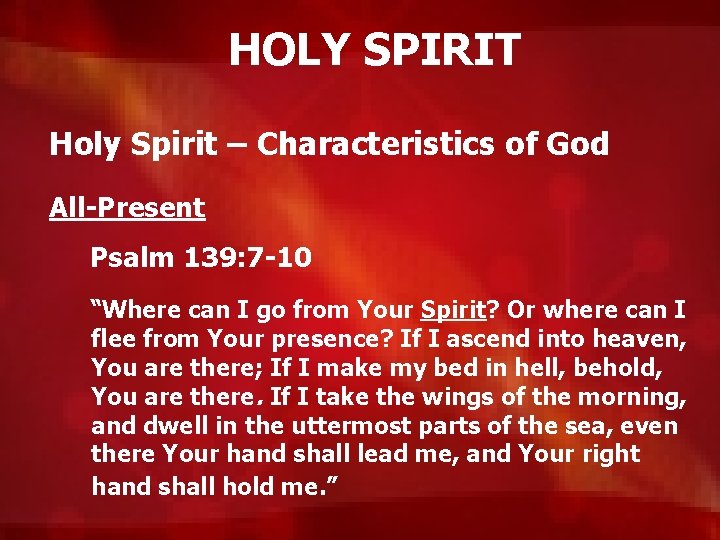 HOLY SPIRIT

Holy Spirit – Characteristics of God

All-Present

Psalm 139:7-10

“Where can I go from Your Spirit? Or where can I flee from Your presence? If I ascend into heaven, You are there; If I make my bed in hell, behold, You are there. If I take the wings of the morning, and dwell in the uttermost parts of the sea, even there Your hand shall lead me, and Your right hand shall hold me.”